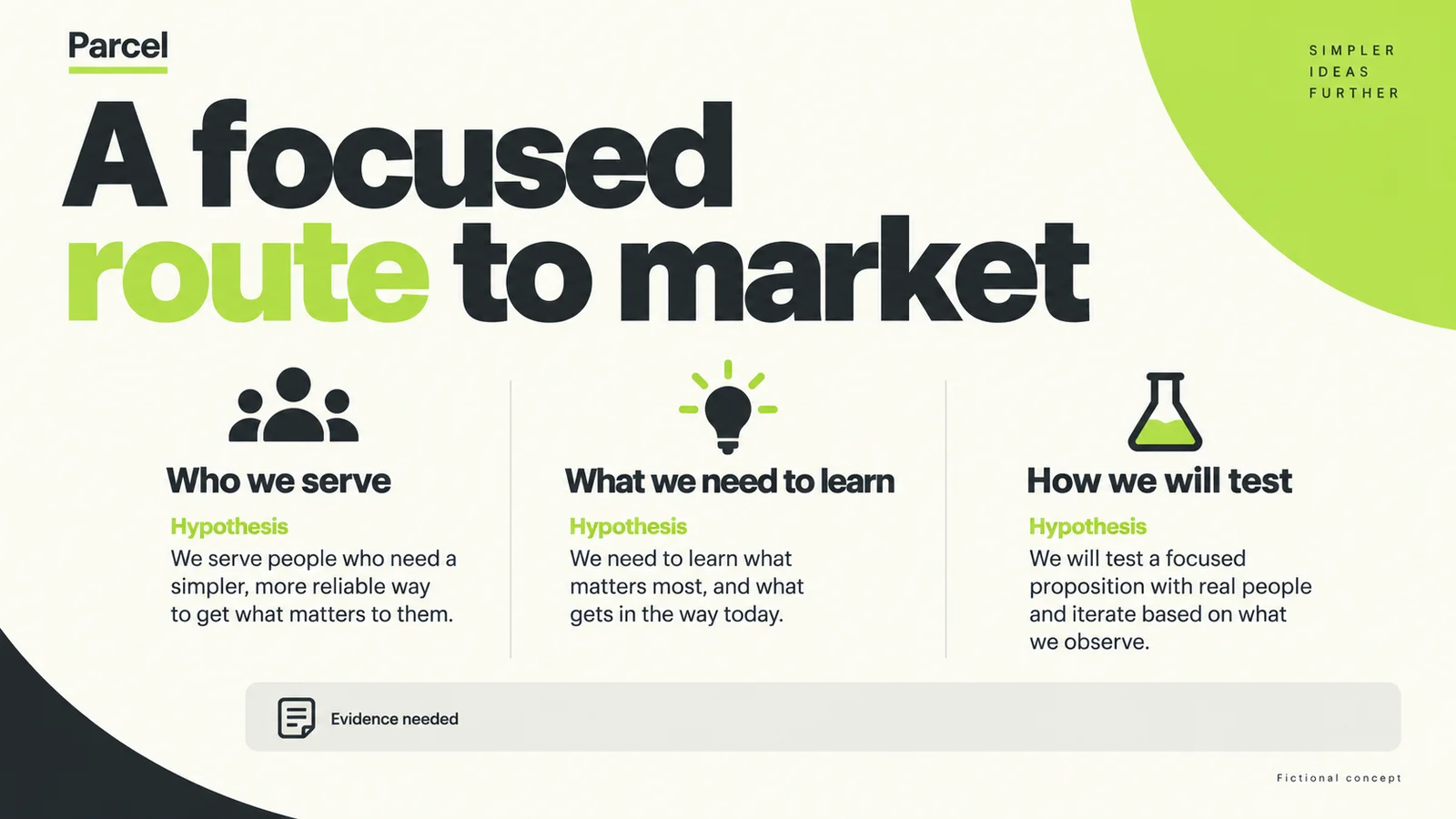 Parcel

SIMPLER
IDEAS
FURTHER

A focused route to market

Who we serve

Hypothesis

We serve people who need a simpler, more reliable way to get what matters to them.

What we need to learn

Hypothesis

We need to learn what matters most, and what gets in the way today.

How we will test

Hypothesis

We will test a focused proposition with real people and iterate based on what we observe.

Evidence needed

Fictional concept